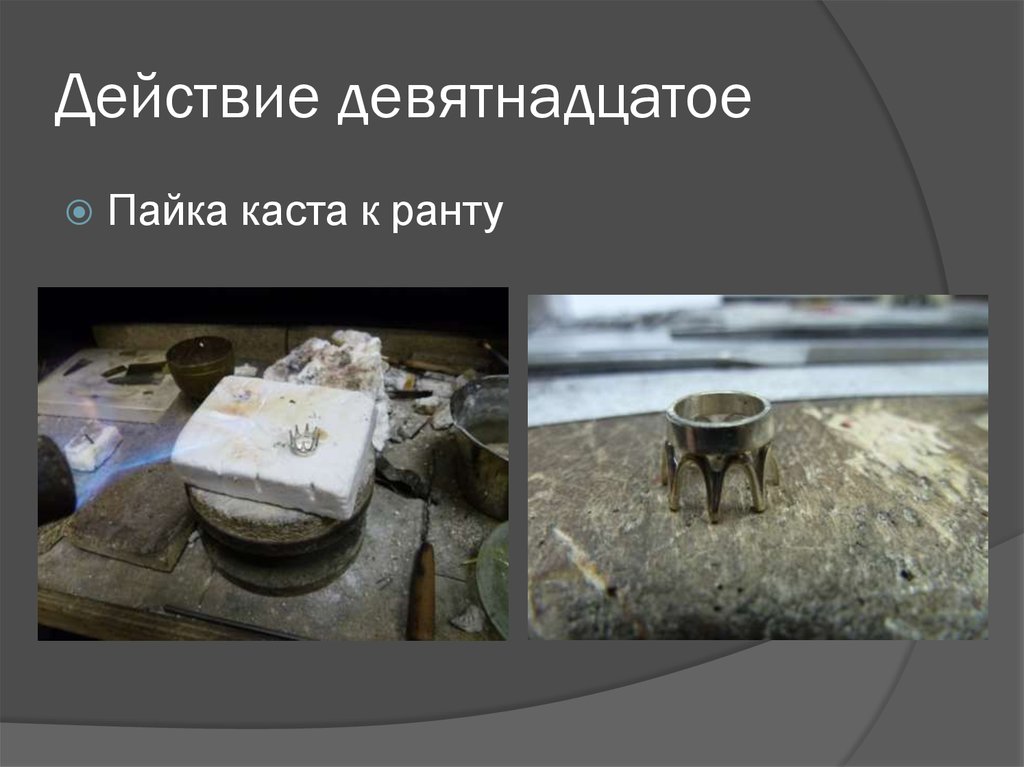 Действие девятнадцатое

Пайка каста к ранту